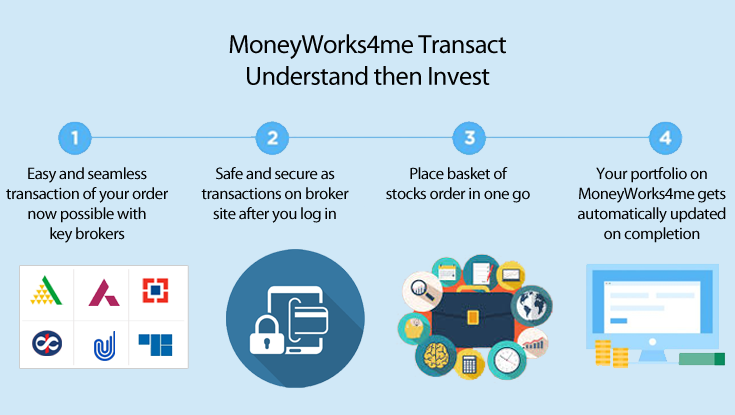 MoneyWorks4me Transact
Understand then Invest

1

Easy and seamless transaction of your order now possible with key brokers

2

Safe and secure as transactions on broker site after you log in

3

Place basket of stocks order in one go

4

Your portfolio on MoneyWorks4me gets automatically updated on completion